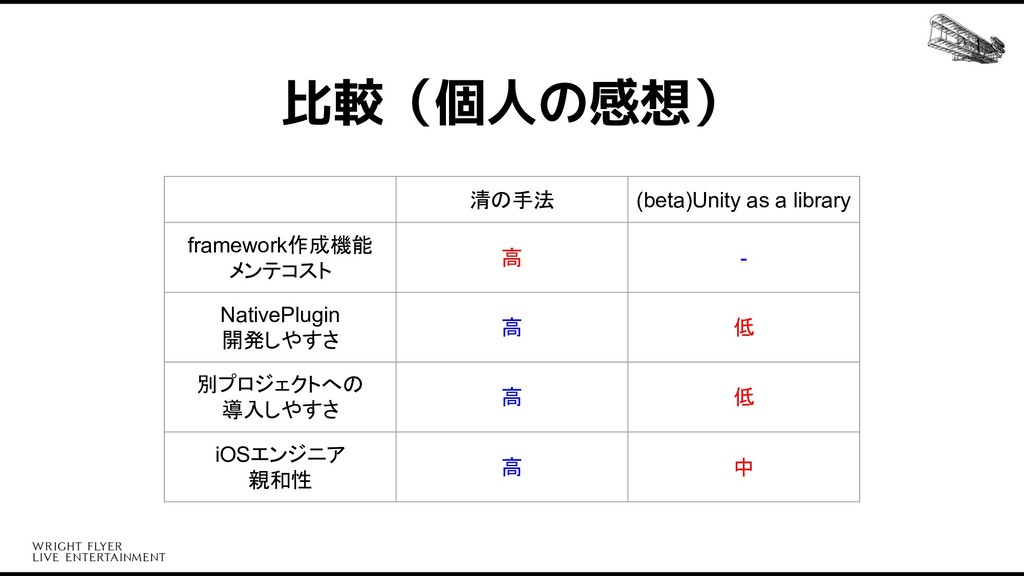 比較（個人の感想）

|  | 清の手法 | (beta)Unity as a library |
|---|---|---|
| framework作成機能 メンテコスト | 高 | - |
| NativePlugin 開発しやすさ | 高 | 低 |
| 別プロジェクトへの 導入しやすさ | 高 | 低 |
| iOSエンジニア 親和性 | 高 | 中 |

WRIGHT FLYER
LIVE ENTERTAINMENT